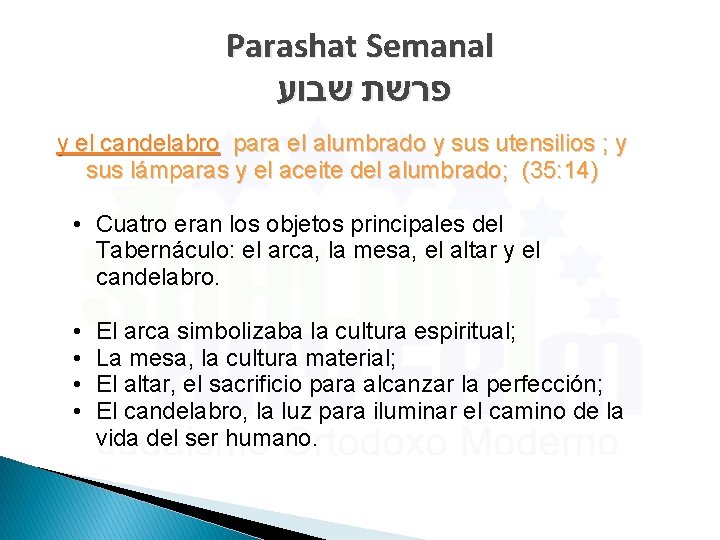 Parashat Semanal
פרשת שבוע

y el candelabro para el alumbrado y sus utensilios ; y sus lámparas y el aceite del alumbrado; (35:14)

• Cuatro eran los objetos principales del Tabernáculo: el arca, la mesa, el altar y el candelabro.

• El arca simbolizaba la cultura espiritual;
• La mesa, la cultura material;
• El altar, el sacrificio para alcanzar la perfección;
• El candelabro, la luz para iluminar el camino de la vida del ser humano.

Judaísmo Ortodoxo Moderno